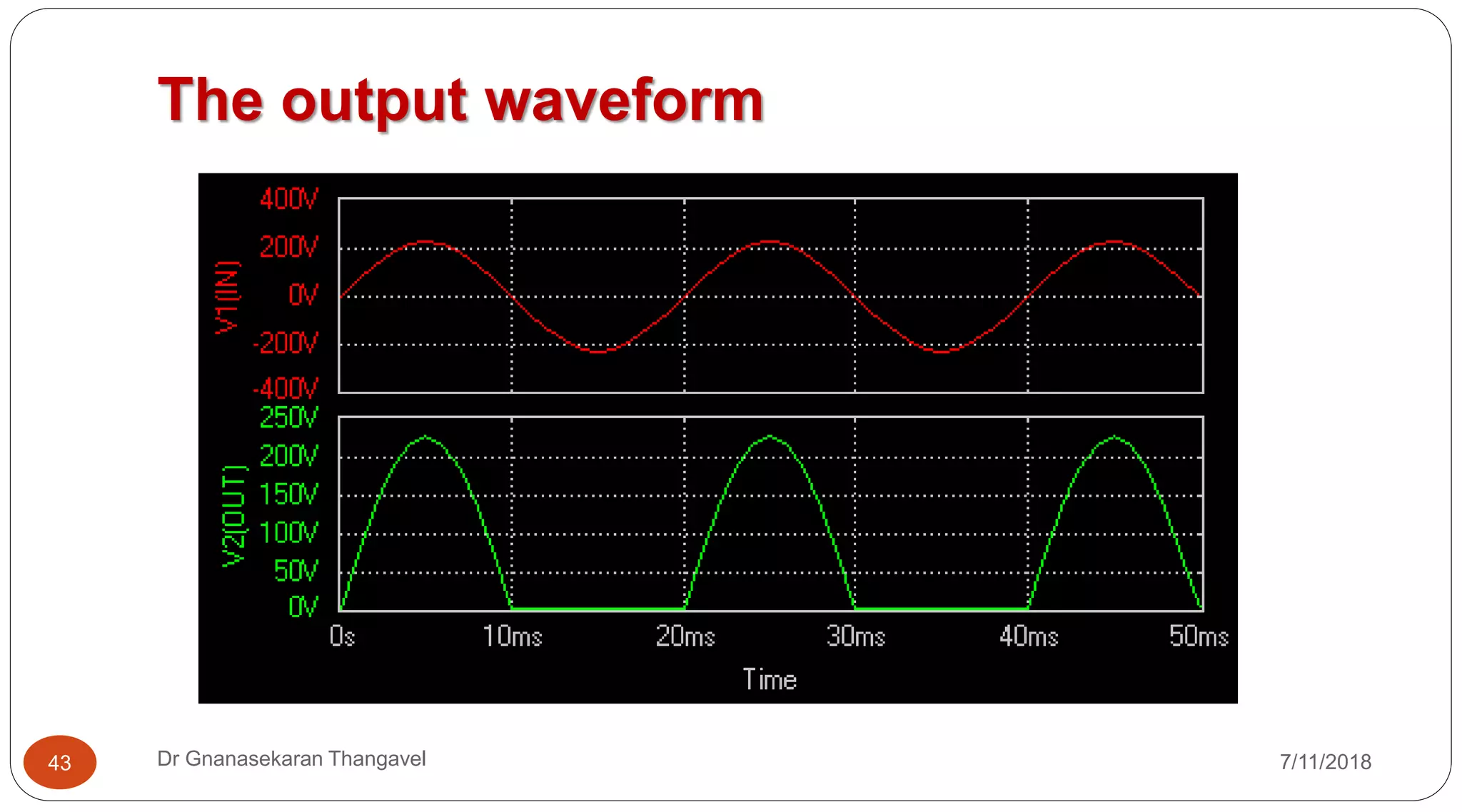 The output waveform

V1(IN)

400V
200V
0V
-200V
-400V

V2(OUT)

250V
200V
150V
100V
50V
0V

0s
10ms
20ms
30ms
40ms
50ms

Time

43

Dr Gnanasekaran Thangavel

7/11/2018